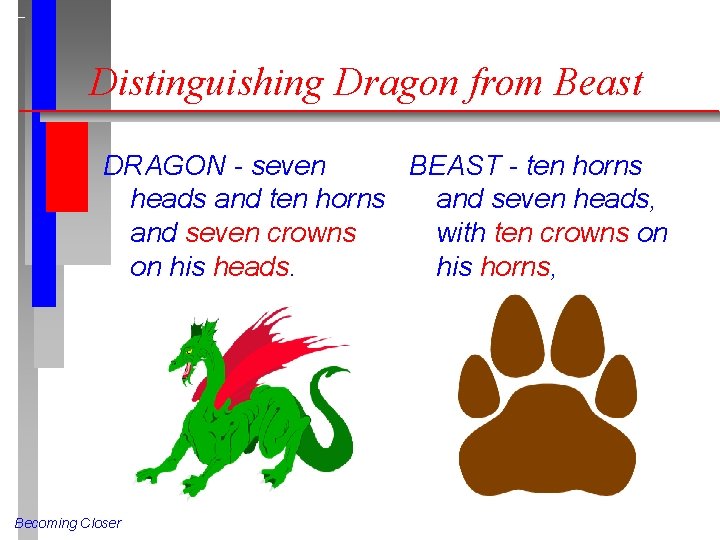 Distinguishing Dragon from Beast

DRAGON - seven heads and ten horns and seven crowns on his heads.

BEAST - ten horns and seven heads, with ten crowns on his horns,

Becoming Closer